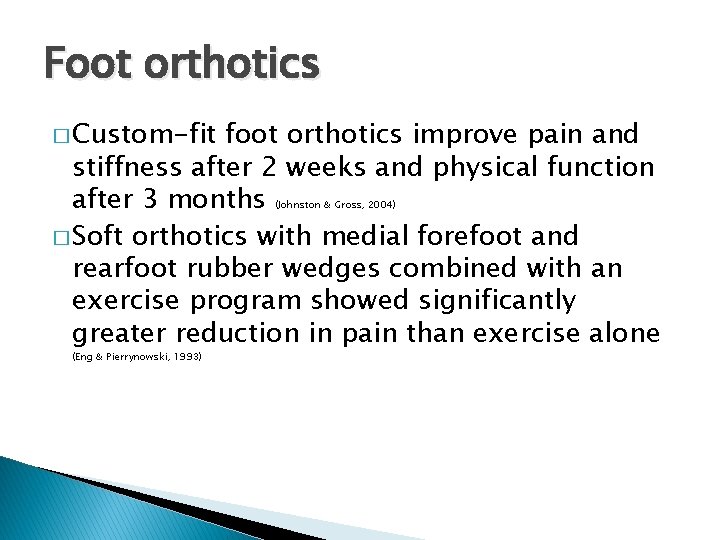 Foot orthotics

□ Custom-fit foot orthotics improve pain and stiffness after 2 weeks and physical function after 3 months (Johnston & Gross, 2004)

□ Soft orthotics with medial forefoot and rearfoot rubber wedges combined with an exercise program showed significantly greater reduction in pain than exercise alone (Eng & Pierrynowski, 1993)